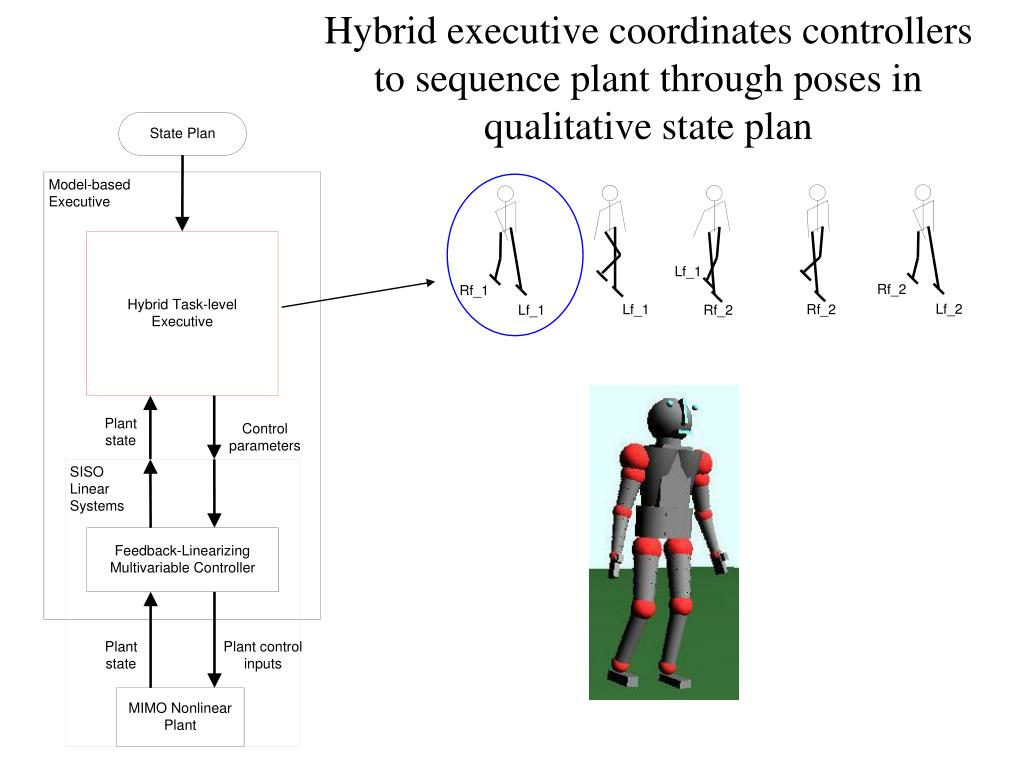 Hybrid executive coordinates controllers to sequence plant through poses in qualitative state plan

State Plan

Model-based Executive

Hybrid Task-level Executive

Plant state

Control parameters

SISO Linear Systems

Feedback-Linearizing Multivariable Controller

Plant state

Plant control inputs

MIMO Nonlinear Plant

Rf_1
Lf_1

Lf_1

Lf_1
Rf_2

Rf_2

Rf_2
Lf_2